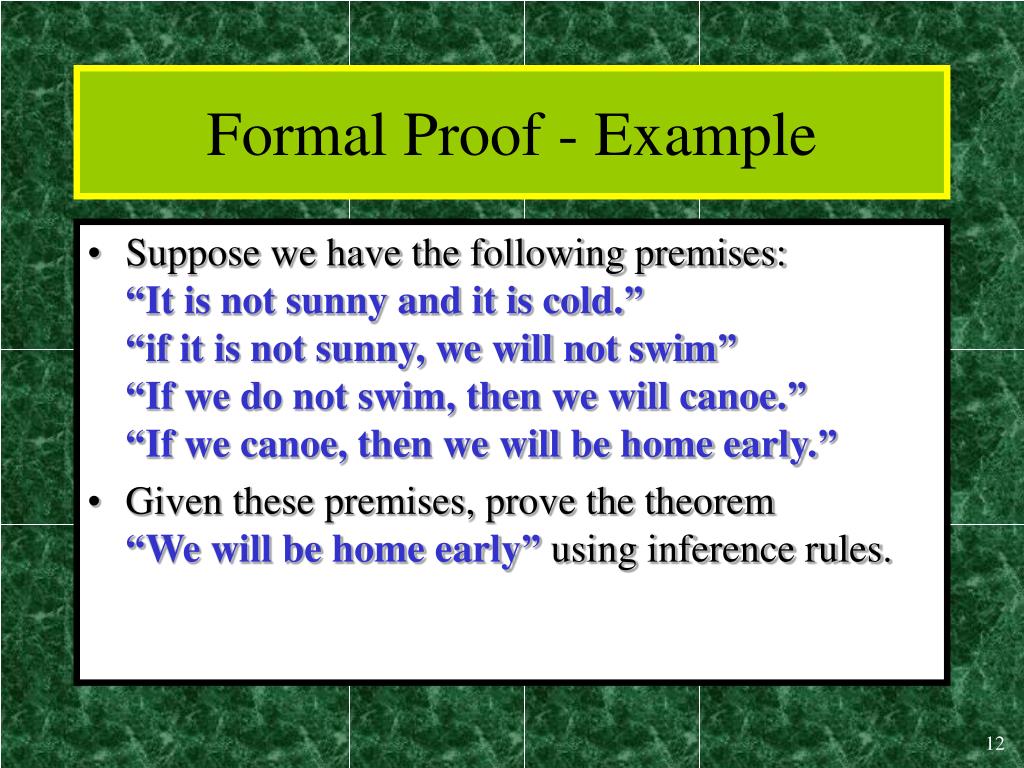 Formal Proof - Example

• Suppose we have the following premises:
“It is not sunny and it is cold.”
“if it is not sunny, we will not swim”
“If we do not swim, then we will canoe.”
“If we canoe, then we will be home early.”

• Given these premises, prove the theorem
“We will be home early” using inference rules.

12